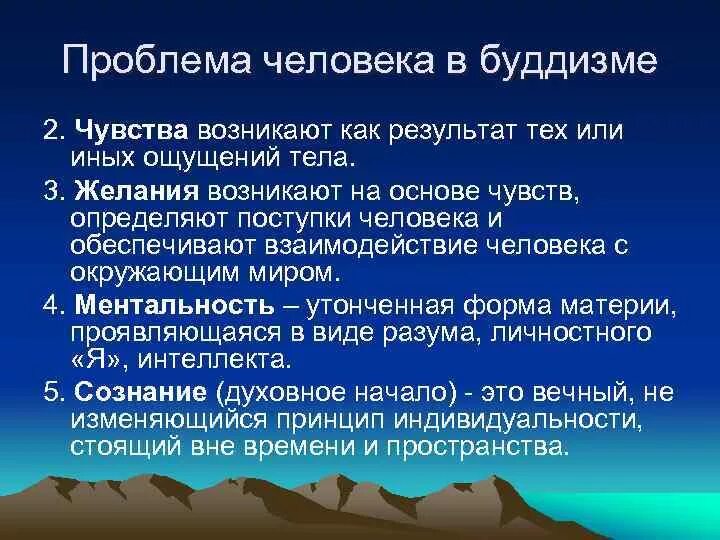 Проблема человека в буддизме

2. Чувства возникают как результат тех или иных ощущений тела.

3. Желания возникают на основе чувств, определяют поступки человека и обеспечивают взаимодействие человека с окружающим миром.

4. Ментальность – утонченная форма материи, проявляющаяся в виде разума, личностного «Я», интеллекта.

5. Сознание (духовное начало) - это вечный, не изменяющийся принцип индивидуальности, стоящий вне времени и пространства.